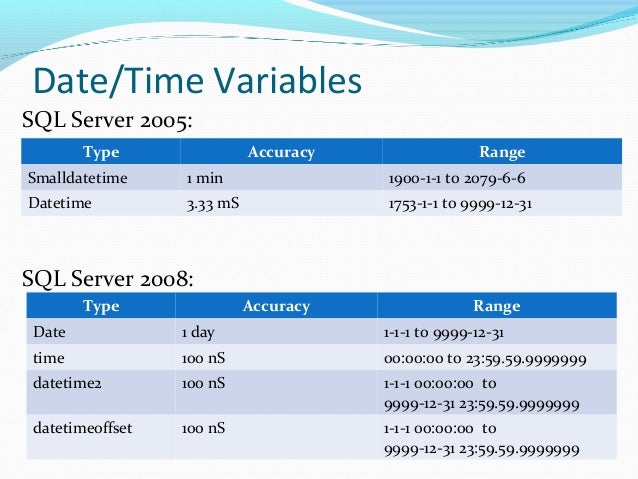 Date/Time Variables

SQL Server 2005:

| Type | Accuracy | Range |
|---|---|---|
| Smalldatetime | 1 min | 1900-1-1 to 2079-6-6 |
| Datetime | 3.33 mS | 1753-1-1 to 9999-12-31 |

SQL Server 2008:

| Type | Accuracy | Range |
|---|---|---|
| Date | 1 day | 1-1-1 to 9999-12-31 |
| time | 100 nS | 00:00:00 to 23:59.59.9999999 |
| datetime2 | 100 nS | 1-1-1 00:00:00 to 9999-12-31 23:59.59.9999999 |
| datetimeoffset | 100 nS | 1-1-1 00:00:00 to 9999-12-31 23:59.59.9999999 |